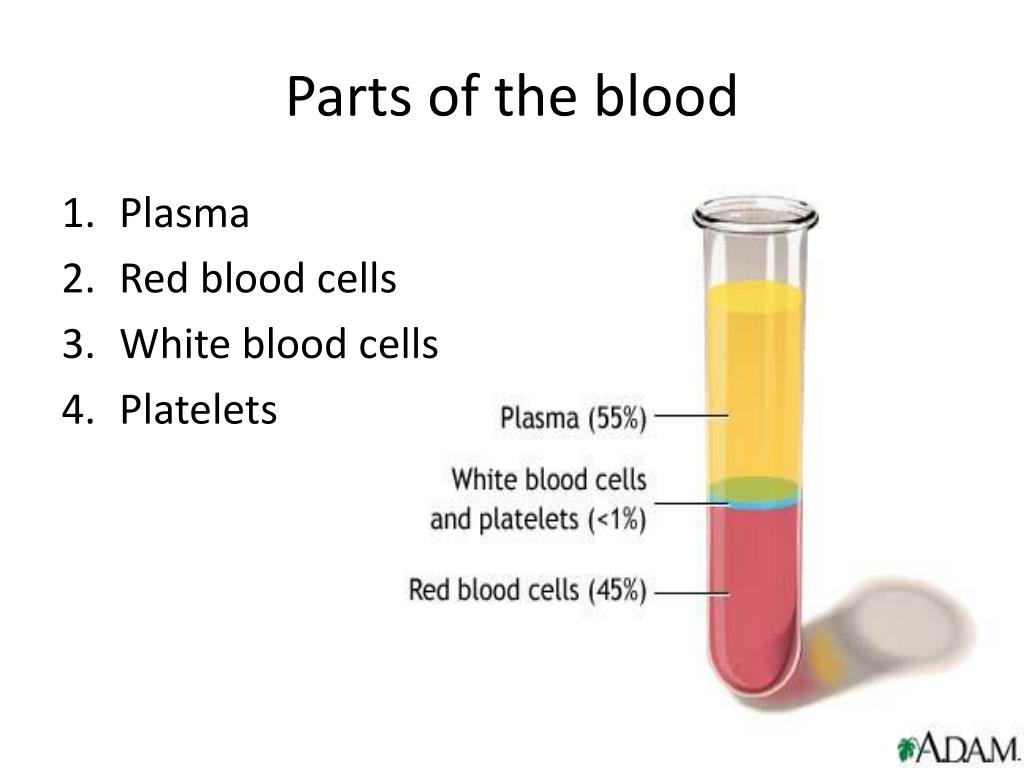 Parts of the blood

1. Plasma
2. Red blood cells
3. White blood cells
4. Platelets

Plasma (55%)

White blood cells and platelets (<1%)

Red blood cells (45%)

ADAM.